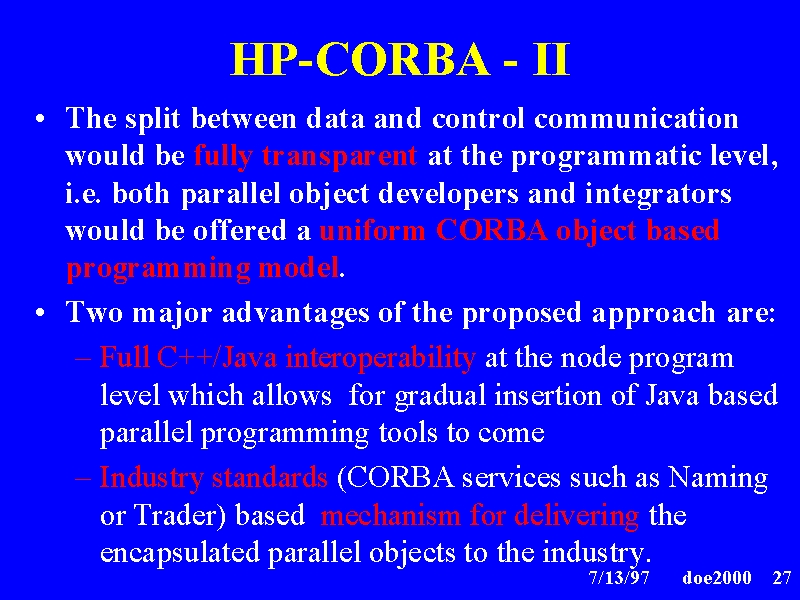 HP-CORBA - II

• The split between data and control communication would be fully transparent at the programmatic level, i.e. both parallel object developers and integrators would be offered a uniform CORBA object based programming model.

• Two major advantages of the proposed approach are:

– Full C++/Java interoperability at the node program level which allows for gradual insertion of Java based parallel programming tools to come

– Industry standards (CORBA services such as Naming or Trader) based mechanism for delivering the encapsulated parallel objects to the industry.

7/13/97 doe2000 27